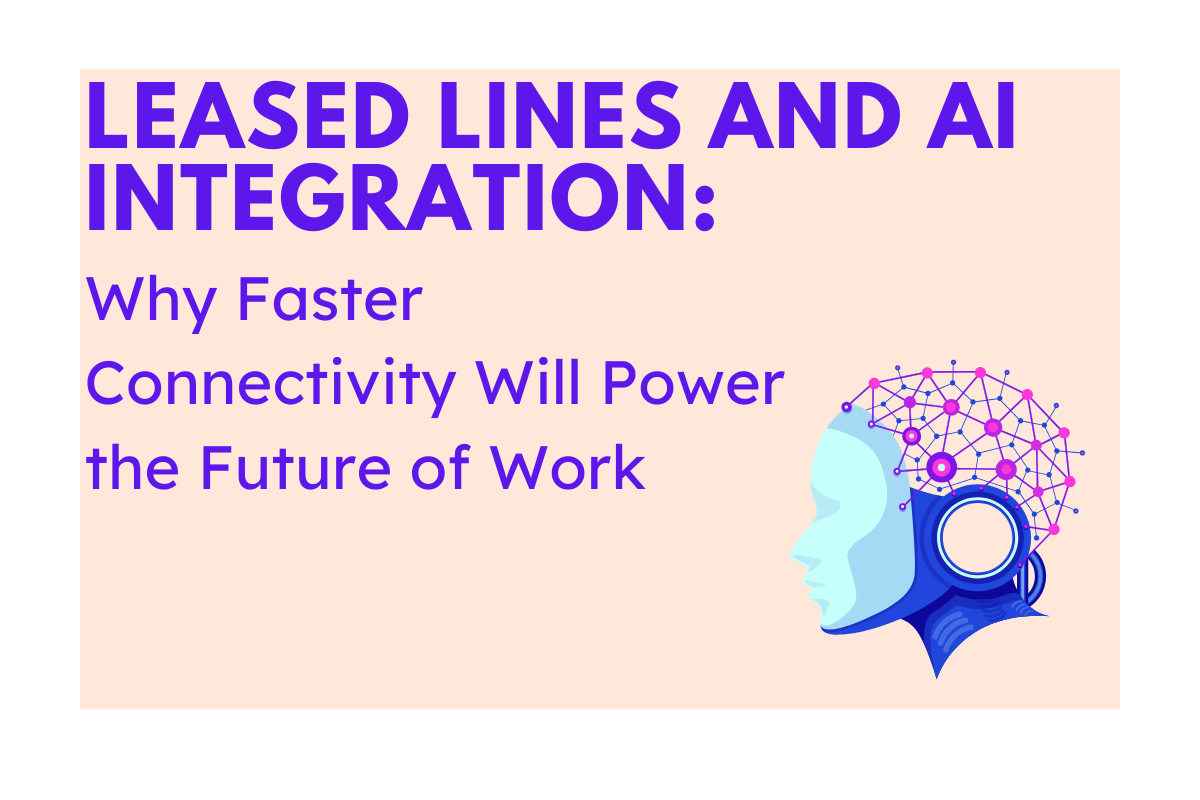 LEASED LINES AND AI INTEGRATION:

Why Faster Connectivity Will Power the Future of Work